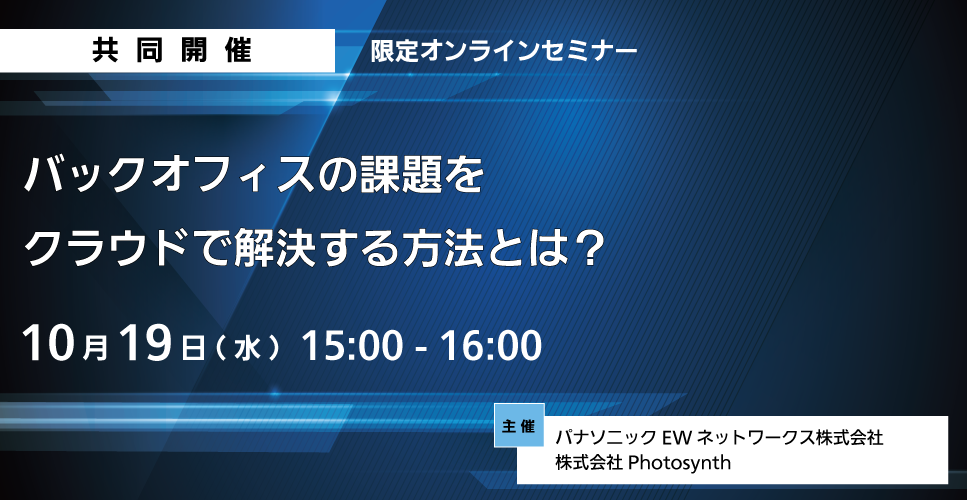 共同開催

限定オンラインセミナー

バックオフィスの課題を
クラウドで解決する方法とは？

10月19日（水） 15:00 - 16:00

主催

パナソニック EW ネットワークス株式会社
株式会社 Photosynth